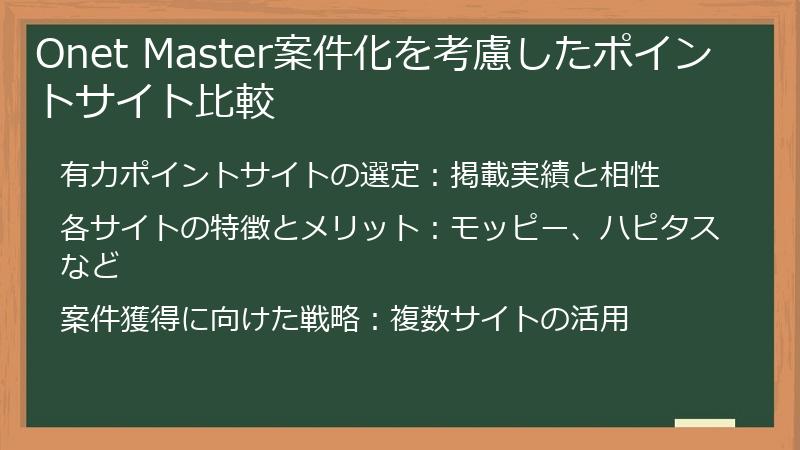 Onet Master案件化を考慮したポイントサイト比較

有力ポイントサイトの選定：掲載実績と相性

各サイトの特徴とメリット：モッピー、ハピタスなど

案件獲得に向けた戦略：複数サイトの活用